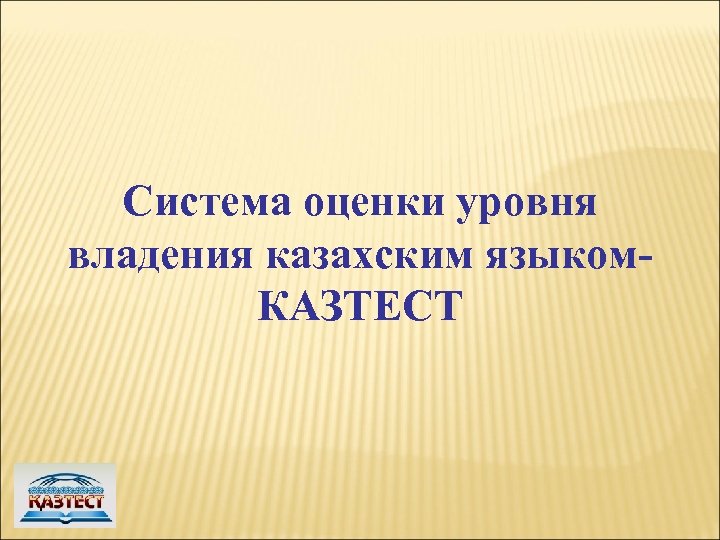 Система оценки уровня владения казахским языком-КАЗТЕСТ

ҚАЗТЕСТ